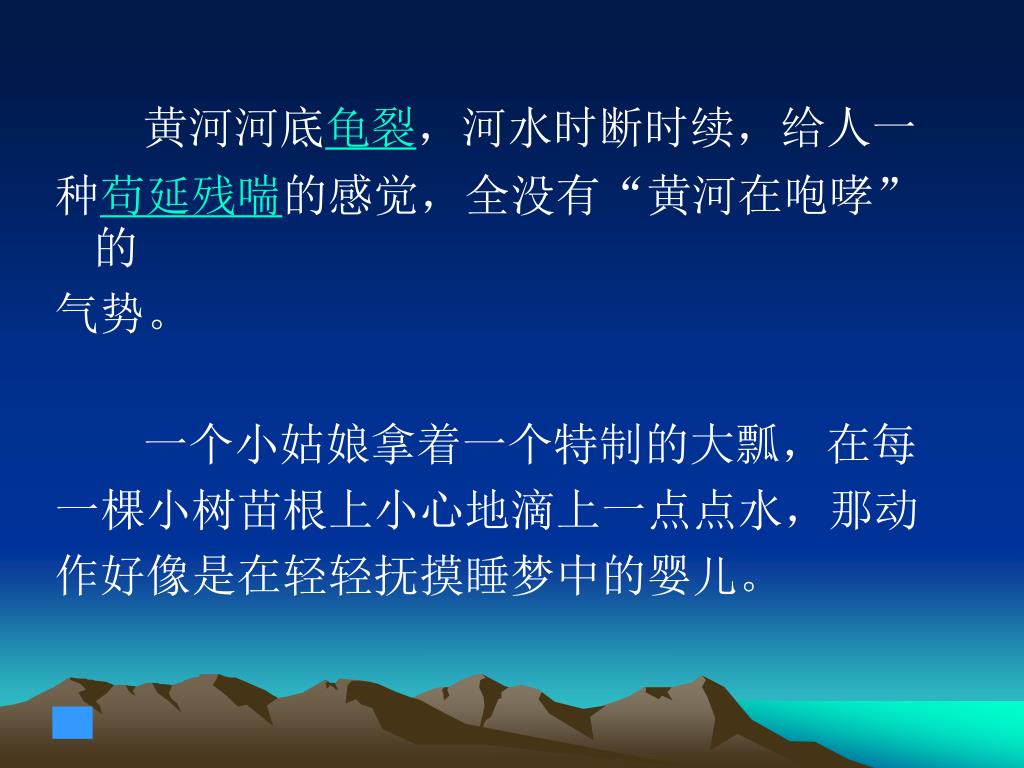 黄河河底龟裂，河水时断时续，给人一种苟延残喘的感觉，全没有“黄河在咆哮”的气势。

一个小姑娘拿着一个特制的大瓢，在每一棵小树苗根上小心地滴上一点点水，那动作好像是在轻轻抚摸睡梦中的婴儿。